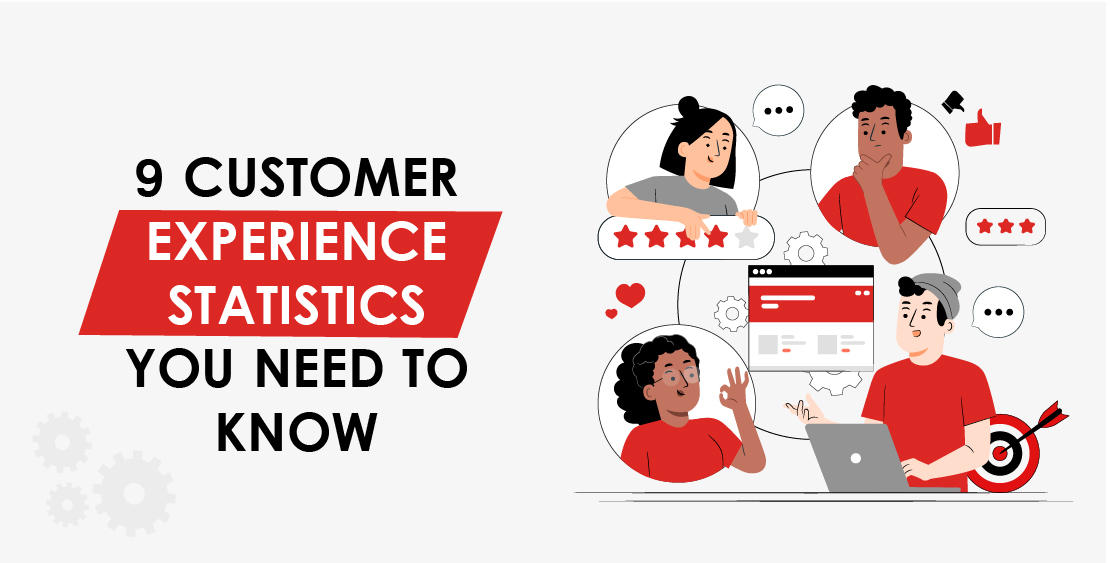 9 CUSTOMER EXPERIENCE STATISTICS YOU NEED TO KNOW